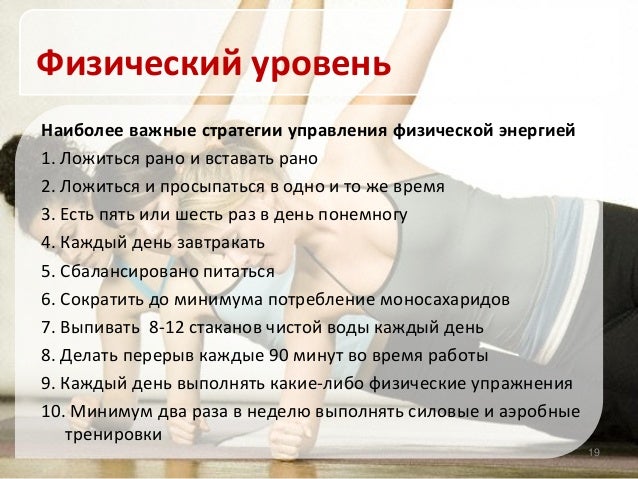 Физический уровень

Наиболее важные стратегии управления физической энергией
1. Ложиться рано и вставать рано
2. Ложиться и просыпаться в одно и то же время
3. Есть пять или шесть раз в день понемногу
4. Каждый день завтракать
5. Сбалансировано питаться
6. Сократить до минимума потребление моносахаридов
7. Выпивать 8-12 стаканов чистой воды каждый день
8. Делать перерыв каждые 90 минут во время работы
9. Каждый день выполнять какие-либо физические упражнения
10. Минимум два раза в неделю выполнять силовые и аэробные тренировки

19